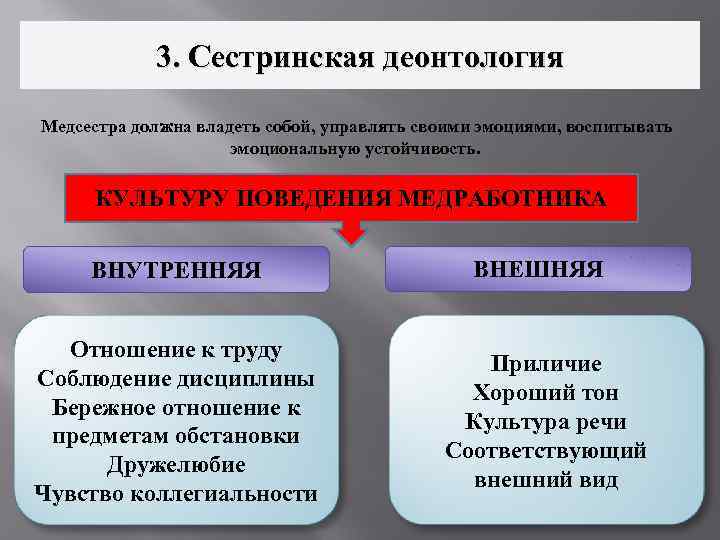 3. Сестринская деонтология

Медсестра должна владеть собой, управлять своими эмоциями, воспитывать эмоциональную устойчивость.

КУЛЬТУРУ ПОВЕДЕНИЯ МЕДРАБОТНИКА

ВНУТРЕННЯЯ

Отношение к труду
Соблюдение дисциплины
Бережное отношение к предметам обстановки
Дружелюбие
Чувство коллегиальности

ВНЕШНЯЯ

Приличие
Хороший тон
Культура речи
Соответствующий внешний вид